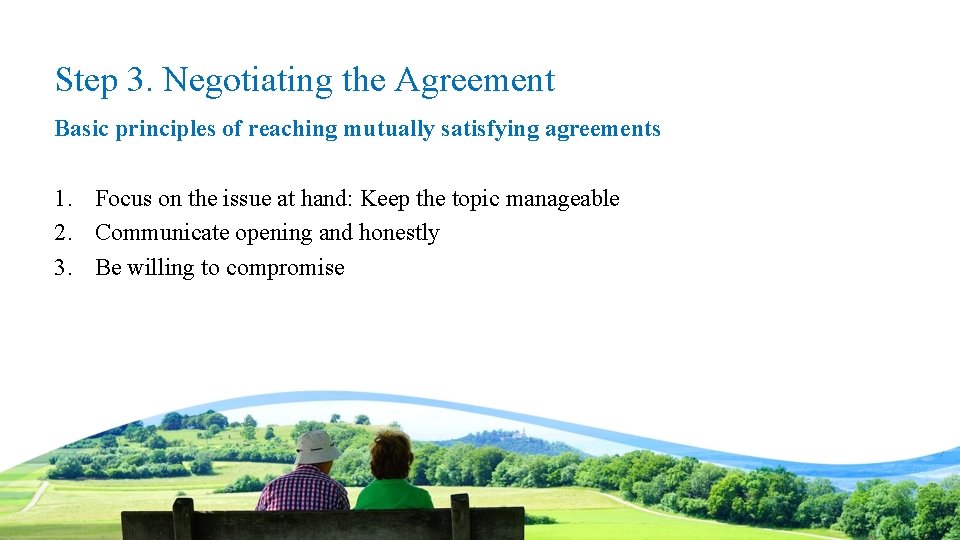 Step 3. Negotiating the Agreement

Basic principles of reaching mutually satisfying agreements

1. Focus on the issue at hand: Keep the topic manageable
2. Communicate opening and honestly
3. Be willing to compromise